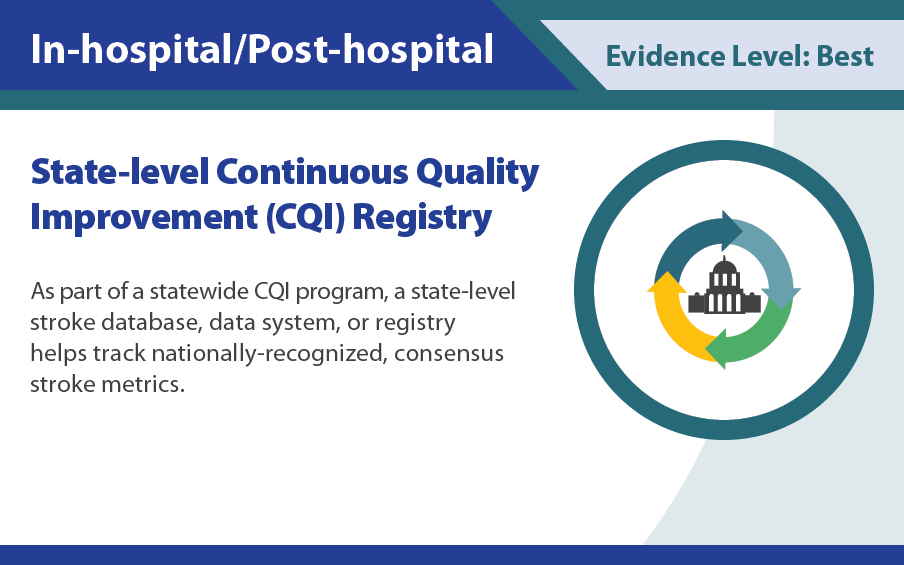 In-hospital/Post-hospital

Evidence Level: Best

State-level Continuous Quality Improvement (CQI) Registry

As part of a statewide CQI program, a state-level stroke database, data system, or registry helps track nationally-recognized, consensus stroke metrics.